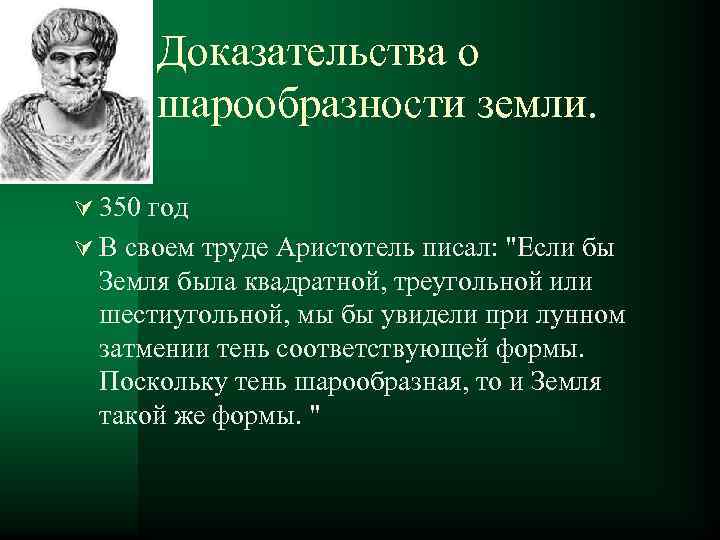 Доказательства о шарообразности земли.

350 год

В своем труде Аристотель писал: "Если бы Земля была квадратной, треугольной или шестиугольной, мы бы увидели при лунном затмении тень соответствующей формы. Поскольку тень шарообразная, то и Земля такой же формы. "